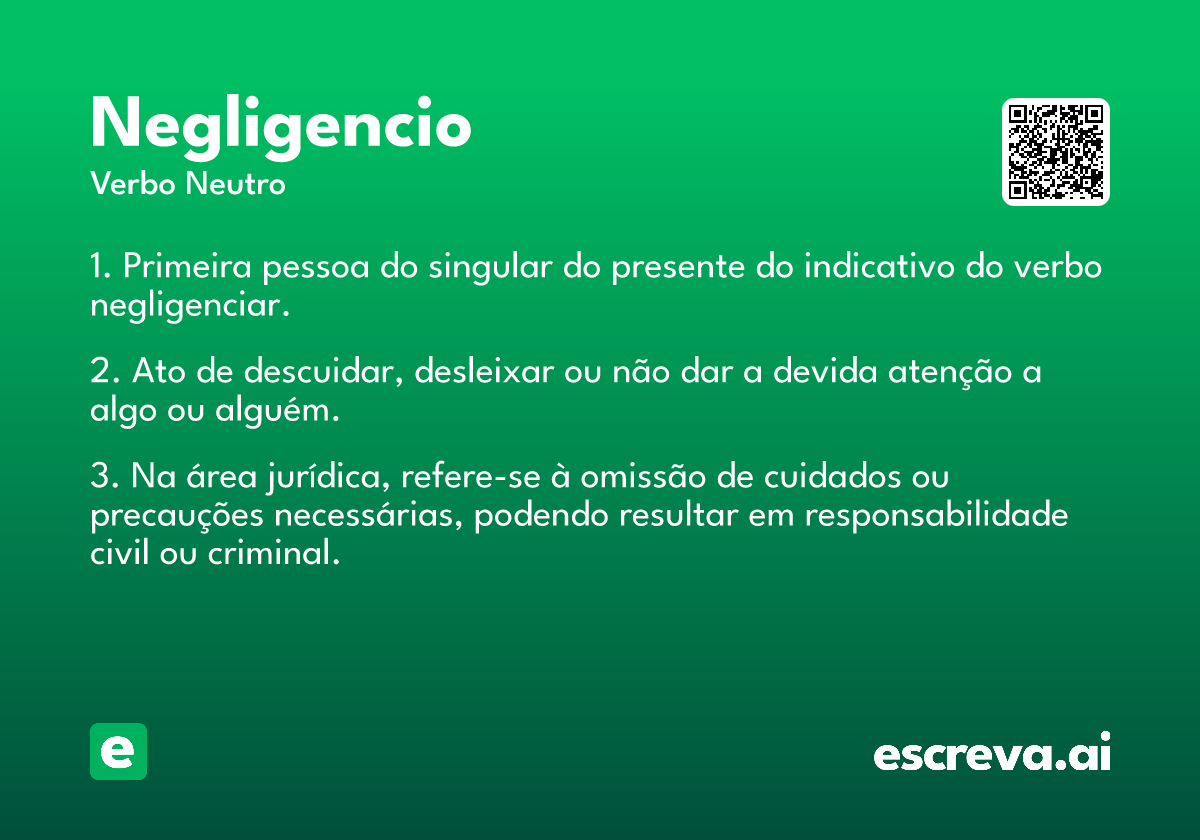 Negligencio
Verbo Neutro

1. Primeira pessoa do singular do presente do indicativo do verbo negligenciar.

2. Ato de descuidar, desleixar ou não dar a devida atenção a algo ou alguém.

3. Na área jurídica, refere-se à omissão de cuidados ou precauções necessárias, podendo resultar em responsabilidade civil ou criminal.

e

escreva.ai